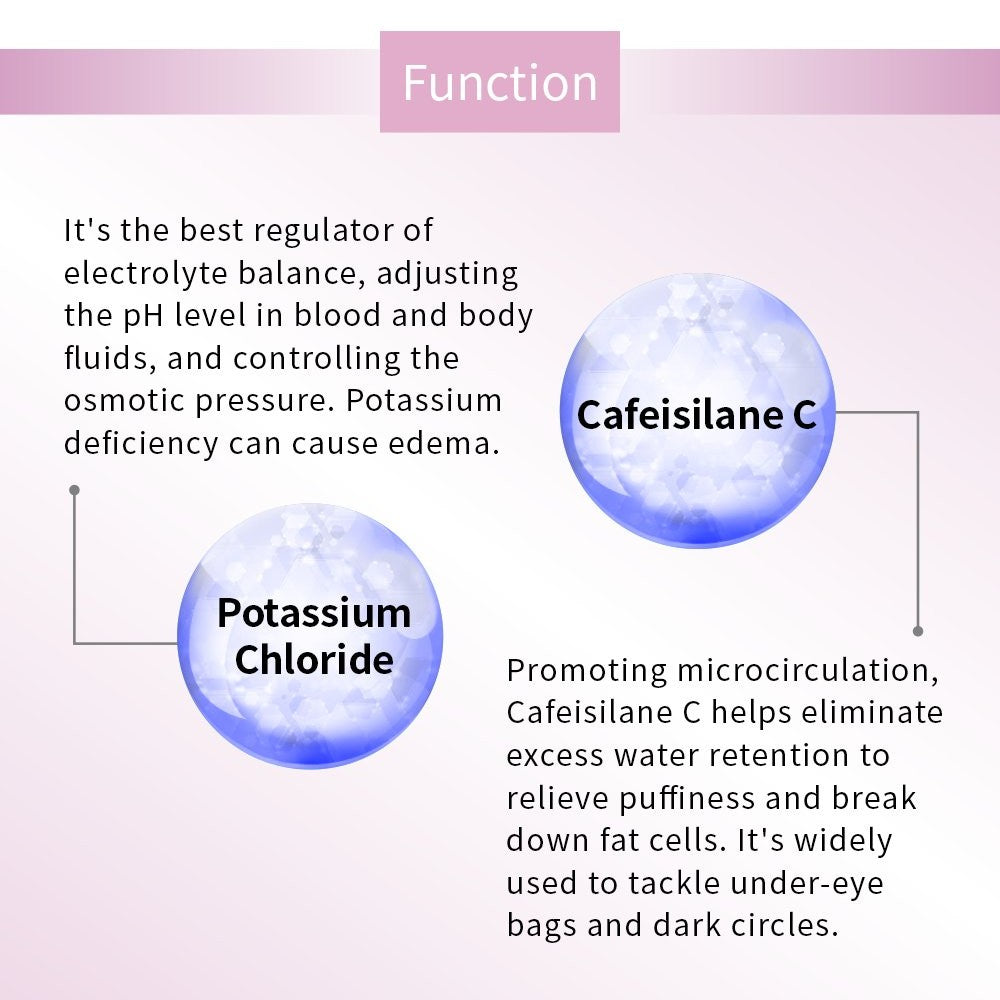 Function

It's the best regulator of electrolyte balance, adjusting the pH level in blood and body fluids, and controlling the osmotic pressure. Potassium deficiency can cause edema.

Cafeisilane C

Potassium Chloride

Promoting microcirculation, Cafeisilane C helps eliminate excess water retention to relieve puffiness and break down fat cells. It's widely used to tackle under-eye bags and dark circles.